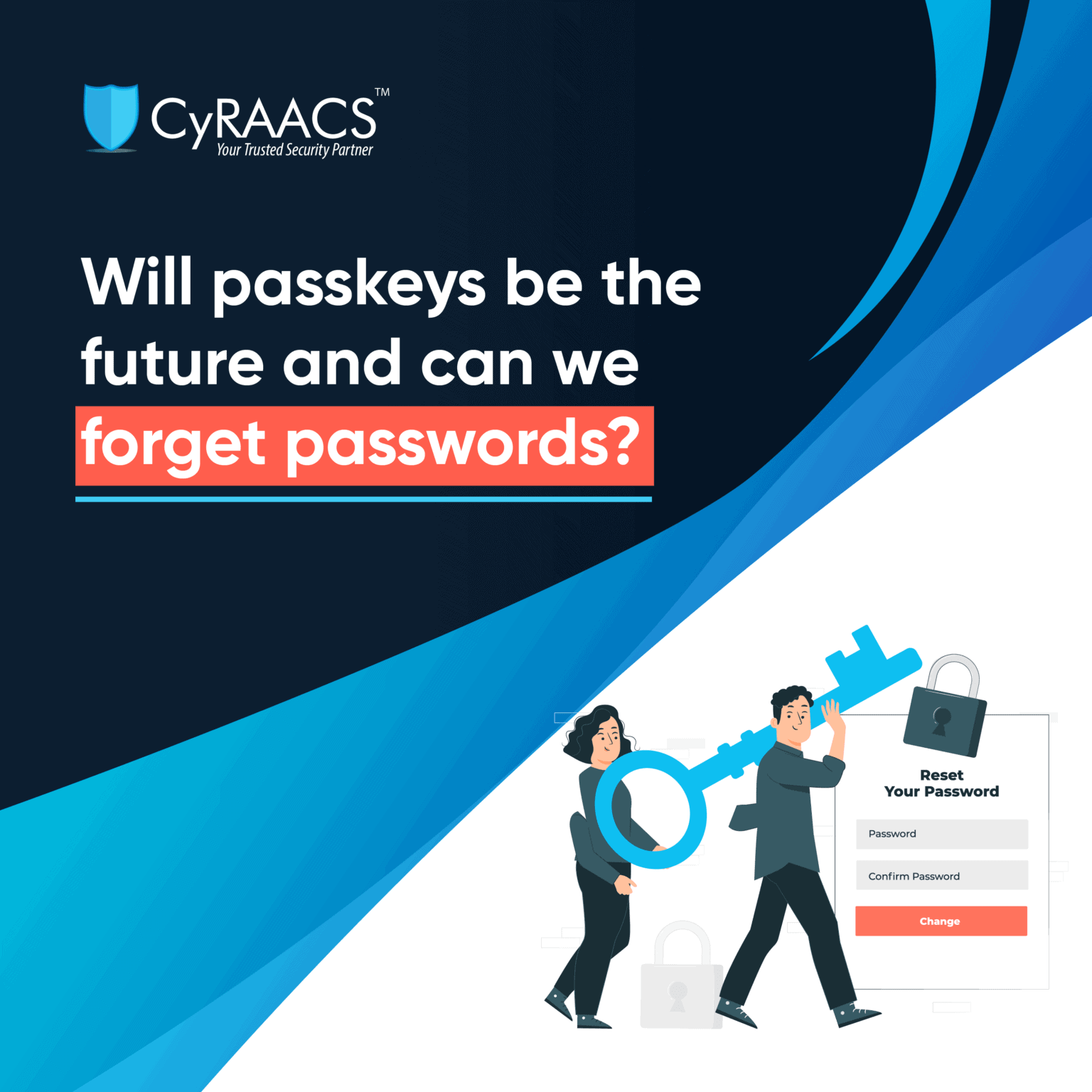 CyRAACS™
Your Trusted Security Partner

Will passkeys be the future and can we forget passwords?

Reset
Your Password

Password

Confirm Password

Change